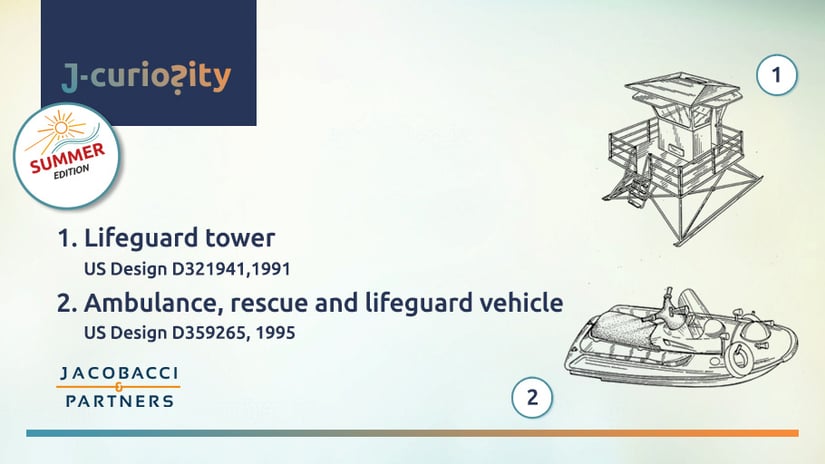 J-curiosity

SUMMER
EDITION

1

1. Lifeguard tower
US Design D321941,1991

2. Ambulance, rescue and lifeguard vehicle
US Design D359265, 1995

JACOBACCI
&
PARTNERS

2